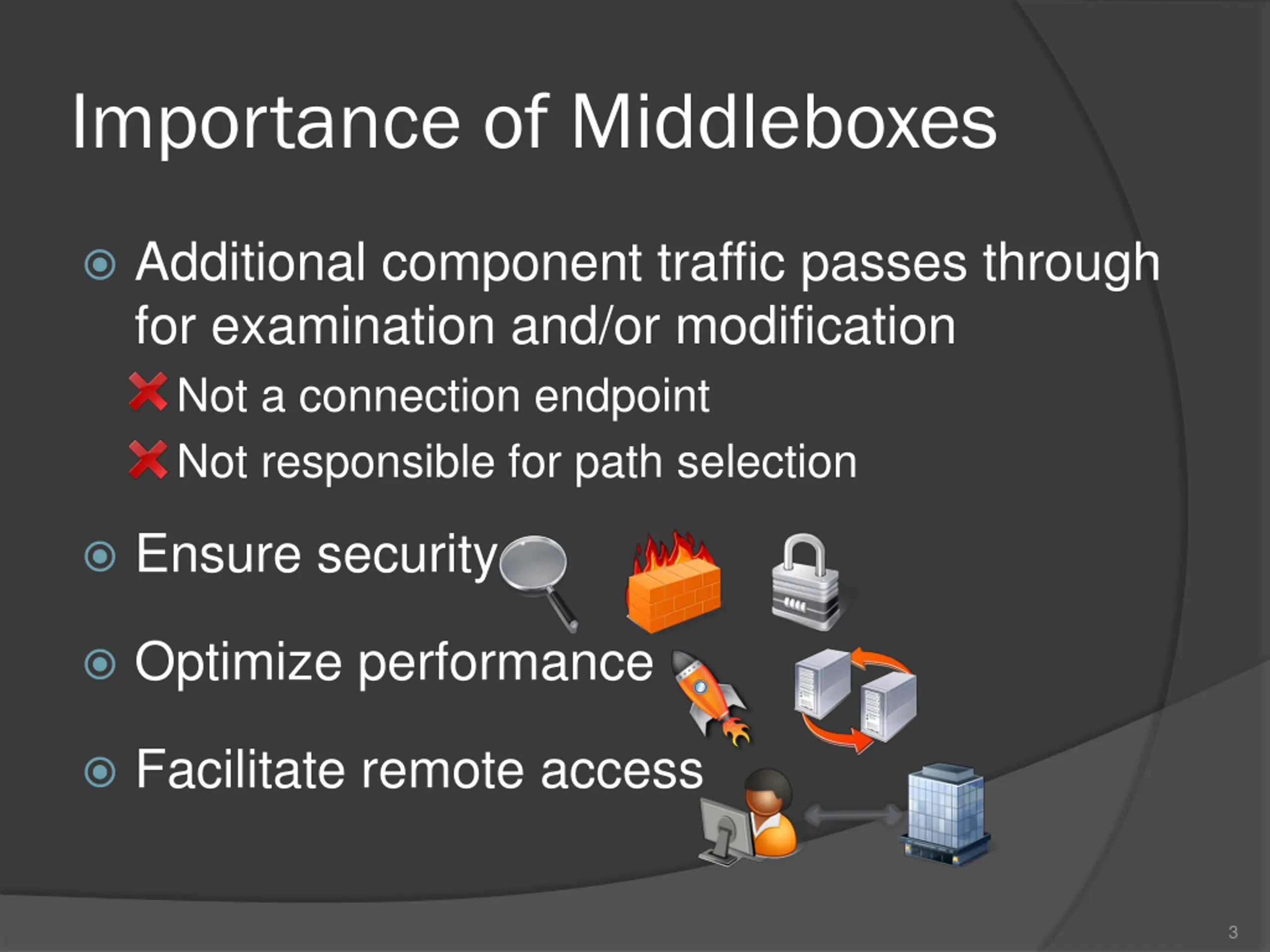 Importance of Middleboxes

Additional component traffic passes through for examination and/or modification

Not a connection endpoint

Not responsible for path selection

Ensure security

Optimize performance

Facilitate remote access

3